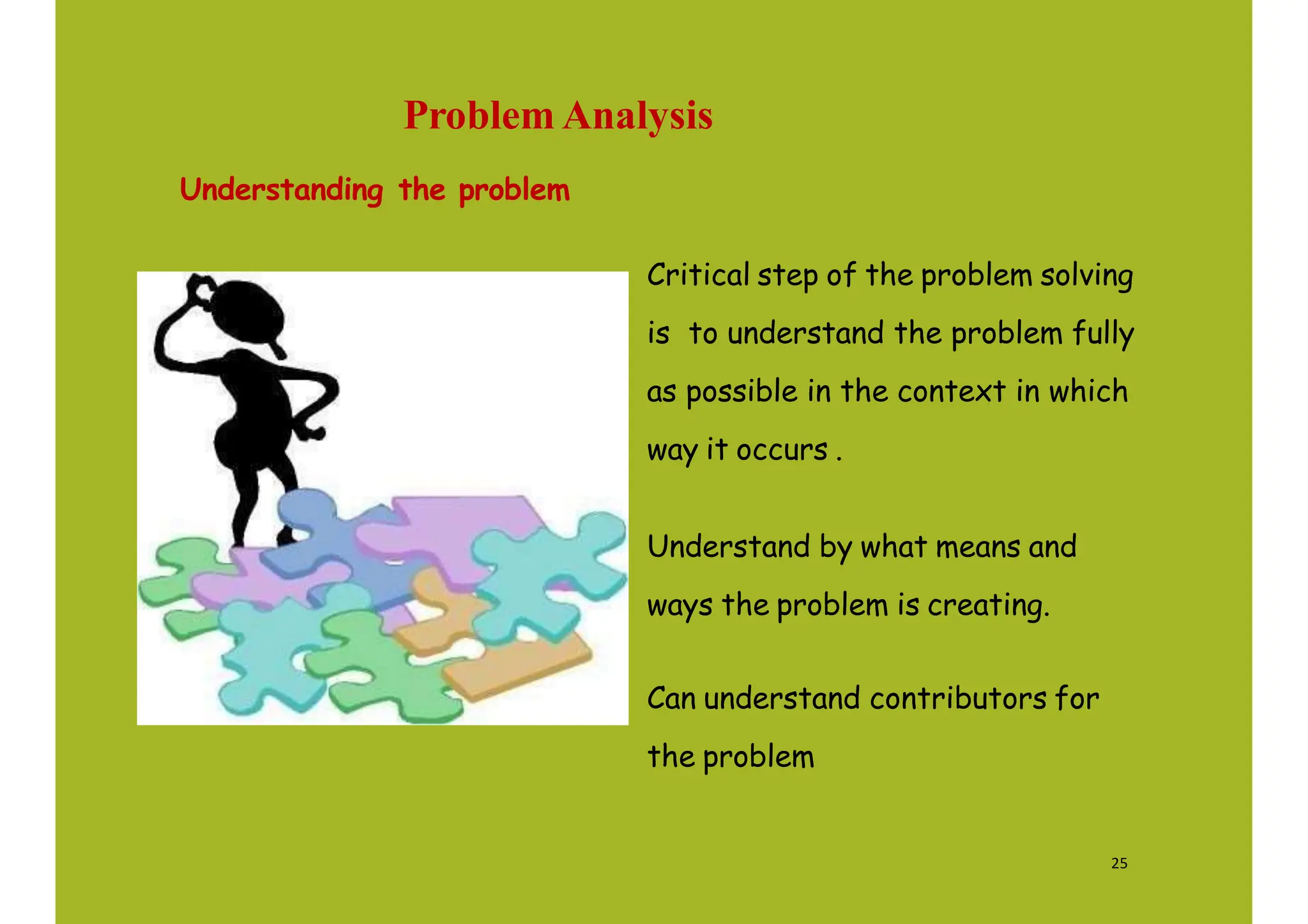 Problem Analysis

Understanding the problem

Critical step of the problem solving is to understand the problem fully as possible in the context in which way it occurs .

Understand by what means and ways the problem is creating.

Can understand contributors for the problem

25